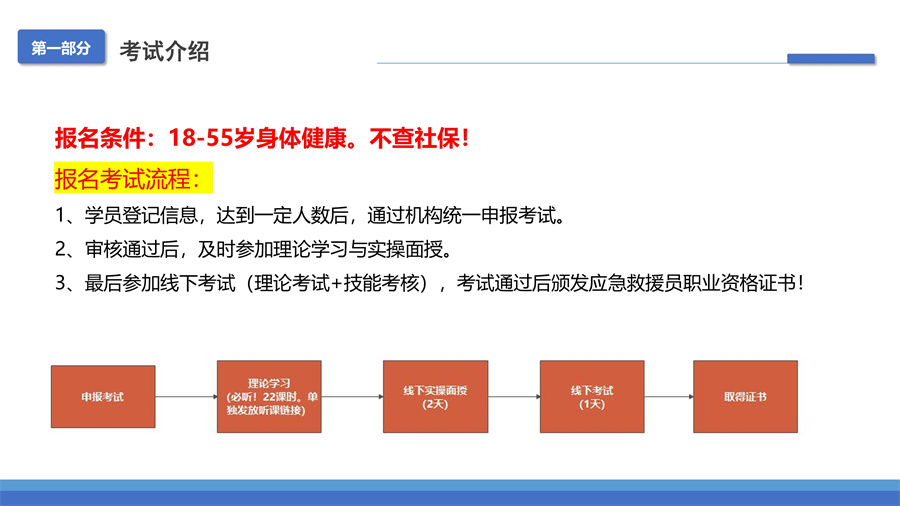 第一部分 考试介绍

报名条件：18-55岁身体健康。不查社保！

报名考试流程：

1、学员登记信息，达到一定人数后，通过机构统一申报考试。

2、审核通过后，及时参加理论学习与实操面授。

3、最后参加线下考试（理论考试+技能考核），考试通过后颁发应急救援员职业资格证书！

申报考试

理论学习
(必听！22课时。单独发放听课链接)

线下实操面授
(2天)

线下考试
(1天)

取得证书